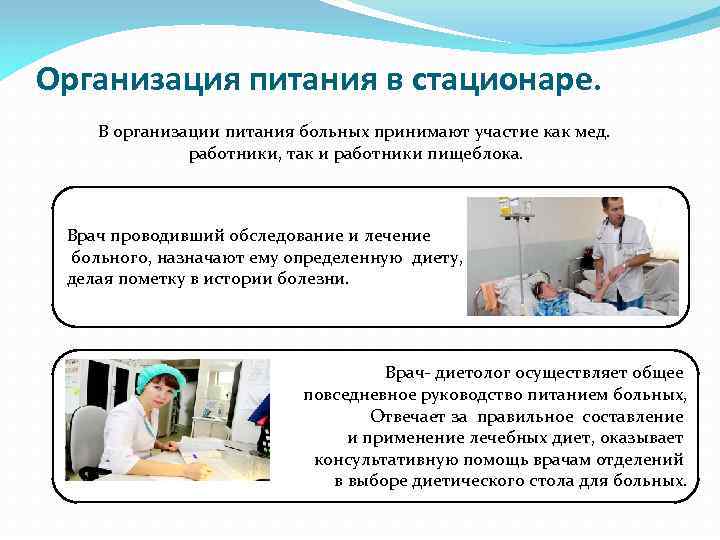 Организация питания в стационаре.

В организации питания больных принимают участие как мед. работники, так и работники пищеблока.

Врач проводивший обследование и лечение больного, назначают ему определенную диету, делая пометку в истории болезни.

Врач- диетолог осуществляет общее повседневное руководство питанием больных, Отвечает за правильное составление и применение лечебных диет, оказывает консультативную помощь врачам отделений в выборе диетического стола для больных.